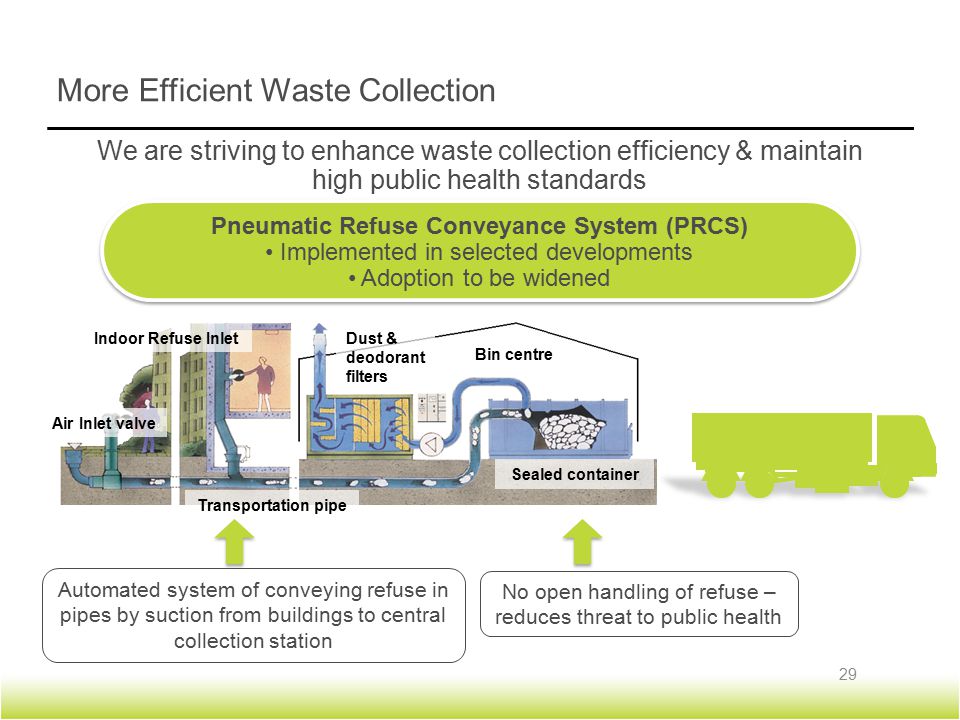 More Efficient Waste Collection

We are striving to enhance waste collection efficiency & maintain high public health standards

Pneumatic Refuse Conveyance System (PRCS)
• Implemented in selected developments
• Adoption to be widened

Indoor Refuse Inlet

Dust & deodorant filters

Bin centre

Air Inlet valve

Sealed container

Transportation pipe

Automated system of conveying refuse in pipes by suction from buildings to central collection station

No open handling of refuse – reduces threat to public health

29